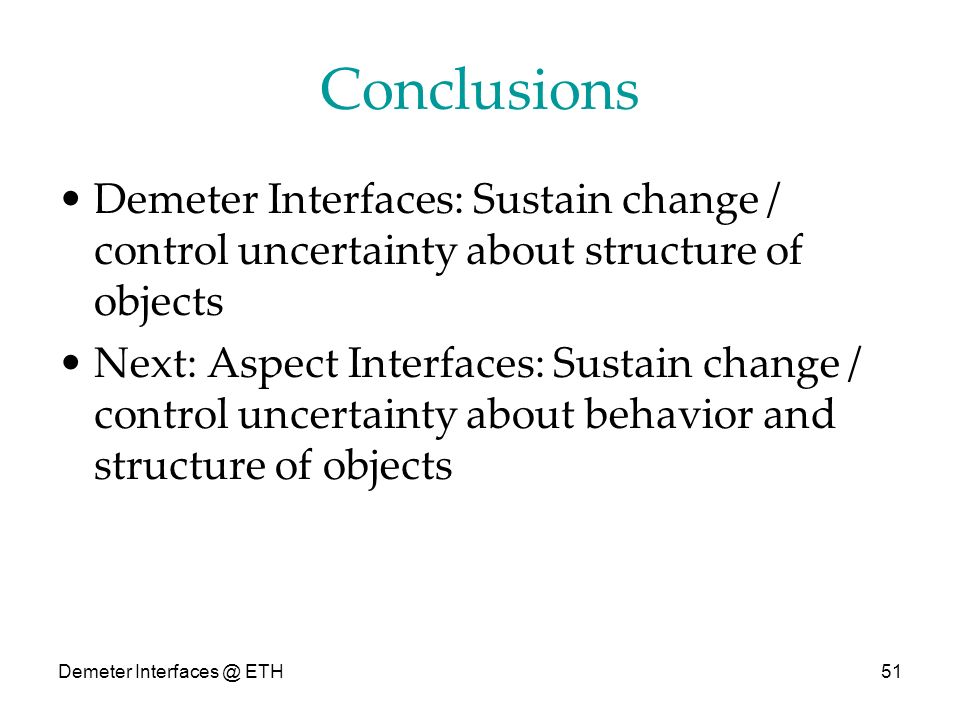 Conclusions

• Demeter Interfaces: Sustain change / control uncertainty about structure of objects

• Next: Aspect Interfaces: Sustain change / control uncertainty about behavior and structure of objects

Demeter Interfaces @ ETH

51